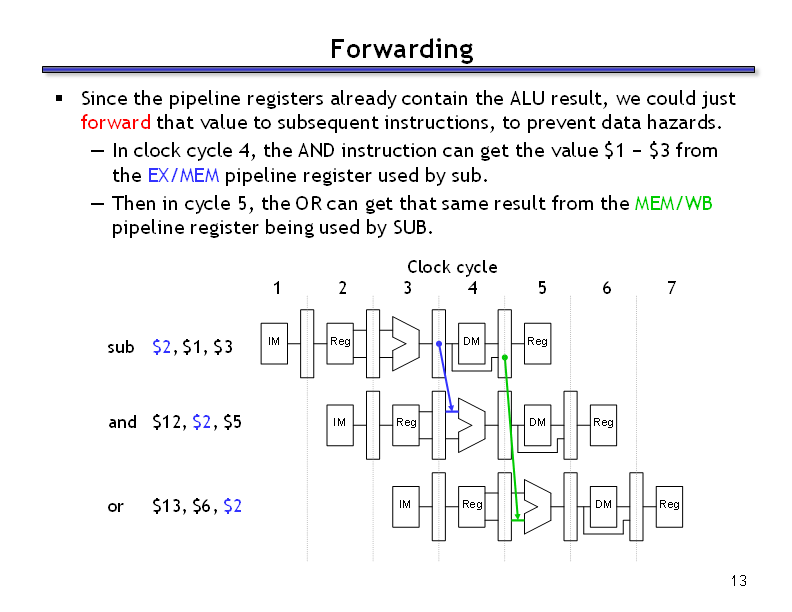 Forwarding

▪ Since the pipeline registers already contain the ALU result, we could just forward that value to subsequent instructions, to prevent data hazards.

— In clock cycle 4, the AND instruction can get the value \$1 − \$3 from the EX/MEM pipeline register used by sub.

— Then in cycle 5, the OR can get that same result from the MEM/WB pipeline register being used by SUB.

Clock cycle
1 2 3 4 5 6 7

sub \$2, \$1, \$3
IM Reg DM Reg

and \$12, \$2, \$5
IM Reg DM Reg

or \$13, \$6, \$2
IM Reg DM Reg

13